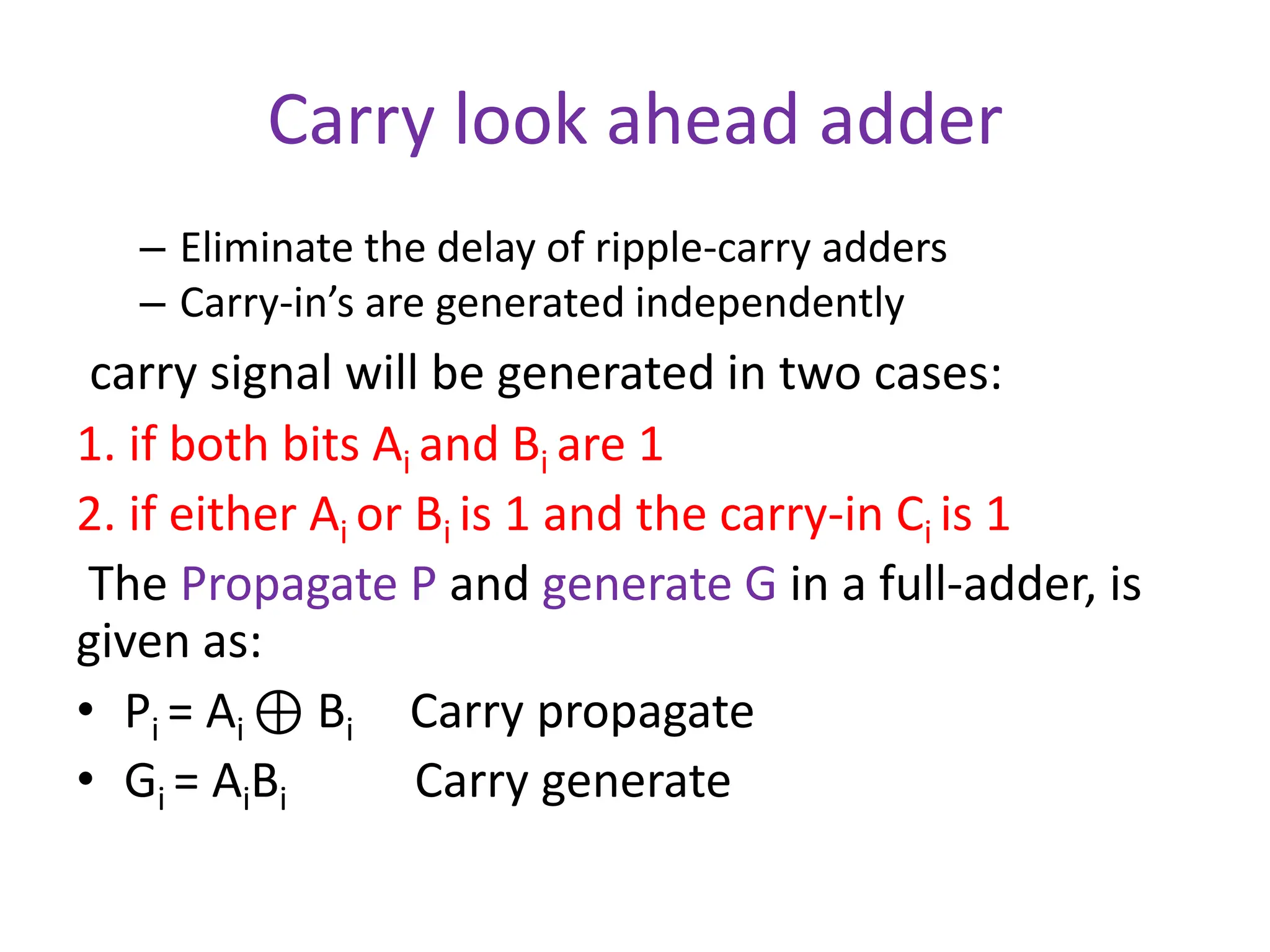 Carry look ahead adder

– Eliminate the delay of ripple-carry adders
– Carry-in's are generated independently

carry signal will be generated in two cases:

1. if both bits $A_i$ and $B_i$ are 1

2. if either $A_i$ or $B_i$ is 1 and the carry-in $C_i$ is 1

The Propagate P and generate G in a full-adder, is given as:

• $P_i = A_i \oplus B_i$ Carry propagate
• $G_i = A_iB_i$ Carry generate